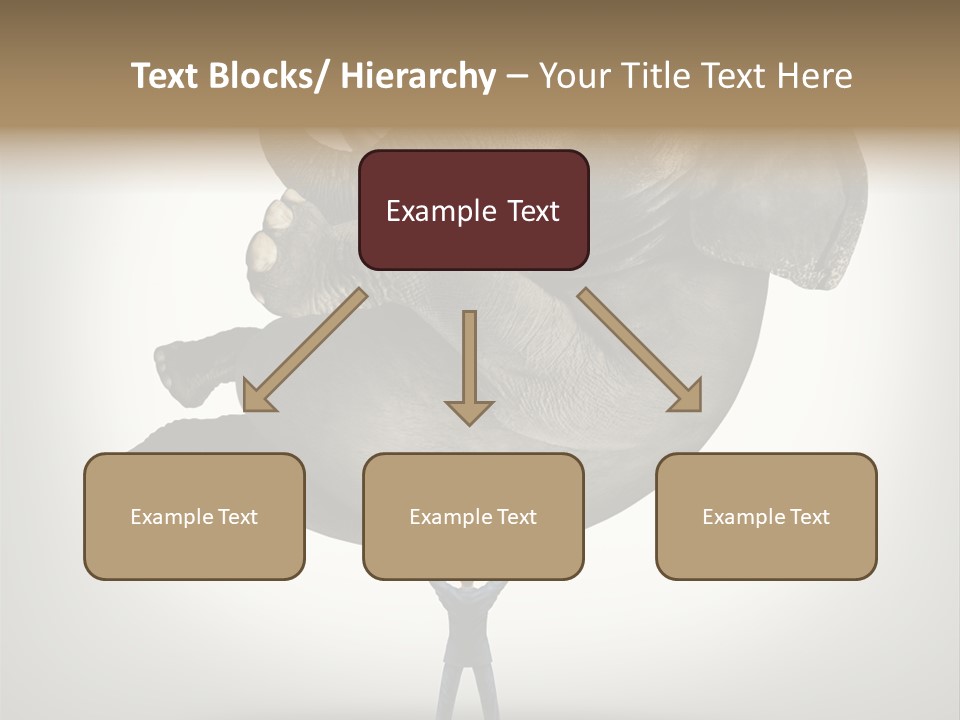 Text Blocks/ Hierarchy – Your Title Text Here

Example Text

Example Text

Example Text

Example Text